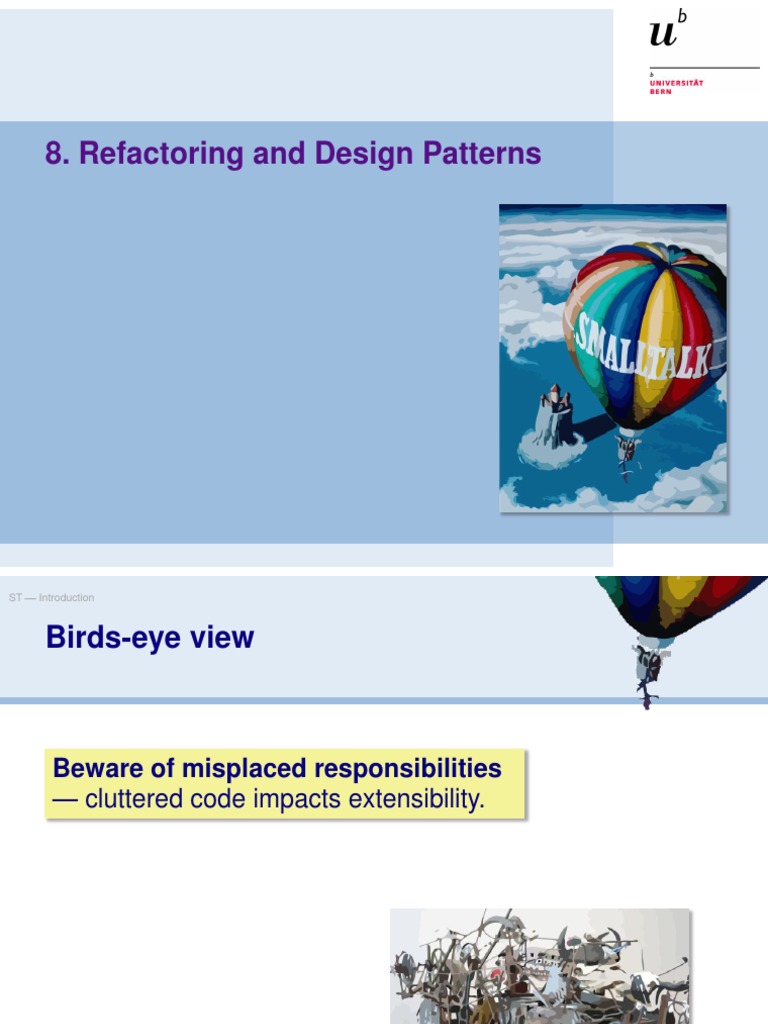 $u^b$

b
UNIVERSITÄT
BERN

8. Refactoring and Design Patterns

SMALLTALK

ST — Introduction

Birds-eye view

Beware of misplaced responsibilities — cluttered code impacts extensibility.